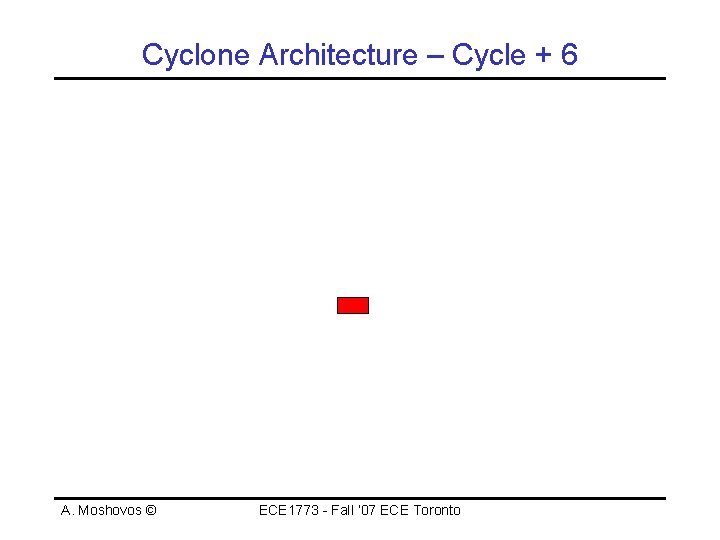 Cyclone Architecture – Cycle + 6

A. Moshovos ©

ECE1773 - Fall '07 ECE Toronto